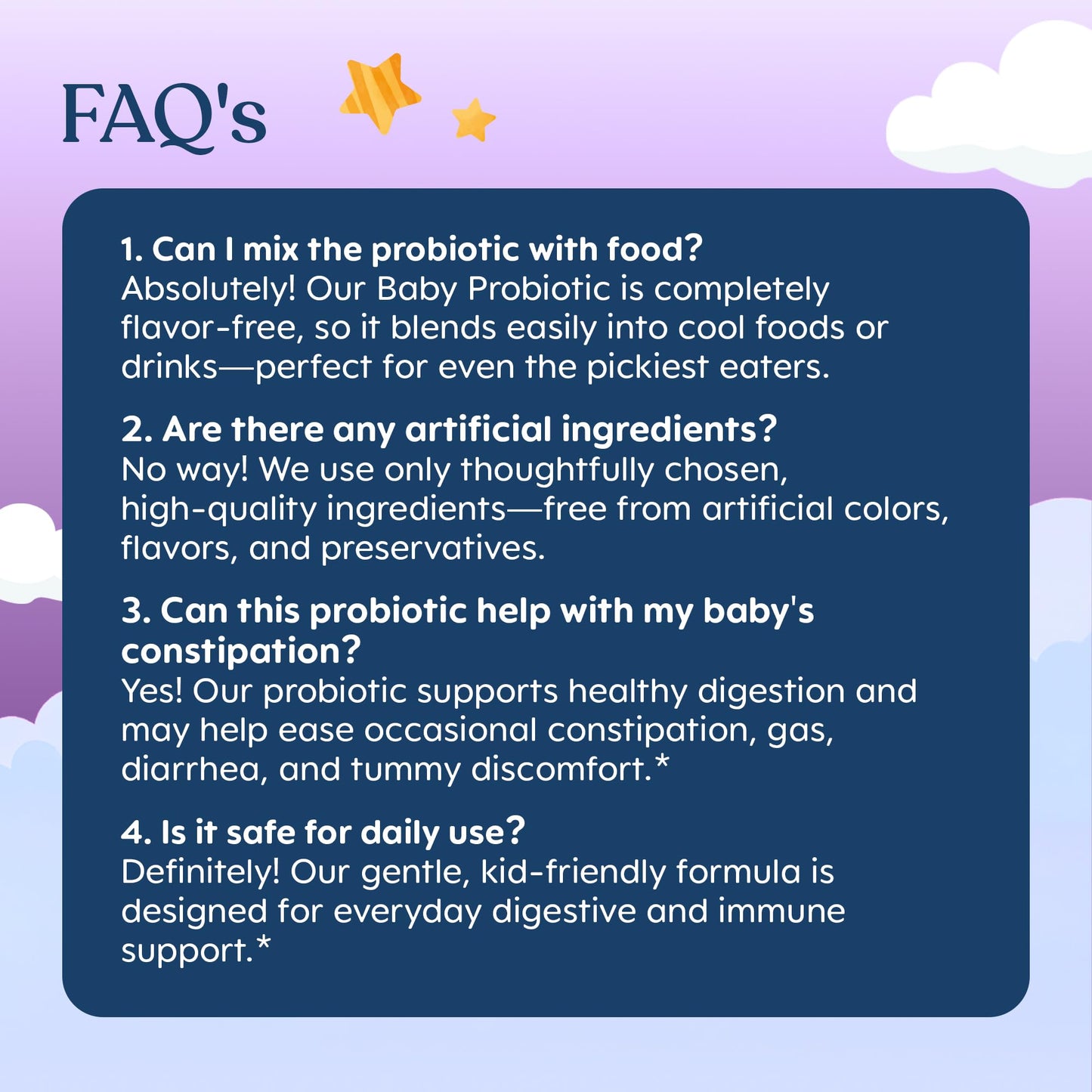 FAQ's

1. Can I mix the probiotic with food?
Absolutely! Our Baby Probiotic is completely flavor-free, so it blends easily into cool foods or drinks—perfect for even the pickiest eaters.

2. Are there any artificial ingredients?
No way! We use only thoughtfully chosen, high-quality ingredients—free from artificial colors, flavors, and preservatives.

3. Can this probiotic help with my baby's constipation?
Yes! Our probiotic supports healthy digestion and may help ease occasional constipation, gas, diarrhea, and tummy discomfort.*

4. Is it safe for daily use?
Definitely! Our gentle, kid-friendly formula is designed for everyday digestive and immune support.*